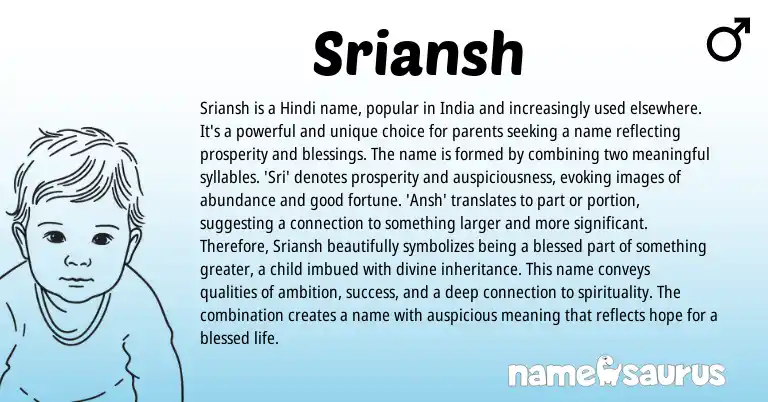 Sriansh

♂

Sriansh is a Hindi name, popular in India and increasingly used elsewhere. It's a powerful and unique choice for parents seeking a name reflecting prosperity and blessings. The name is formed by combining two meaningful syllables. 'Sri' denotes prosperity and auspiciousness, evoking images of abundance and good fortune. 'Ansh' translates to part or portion, suggesting a connection to something larger and more significant. Therefore, Sriansh beautifully symbolizes being a blessed part of something greater, a child imbued with divine inheritance. This name conveys qualities of ambition, success, and a deep connection to spirituality. The combination creates a name with auspicious meaning that reflects hope for a blessed life.

namesaurus